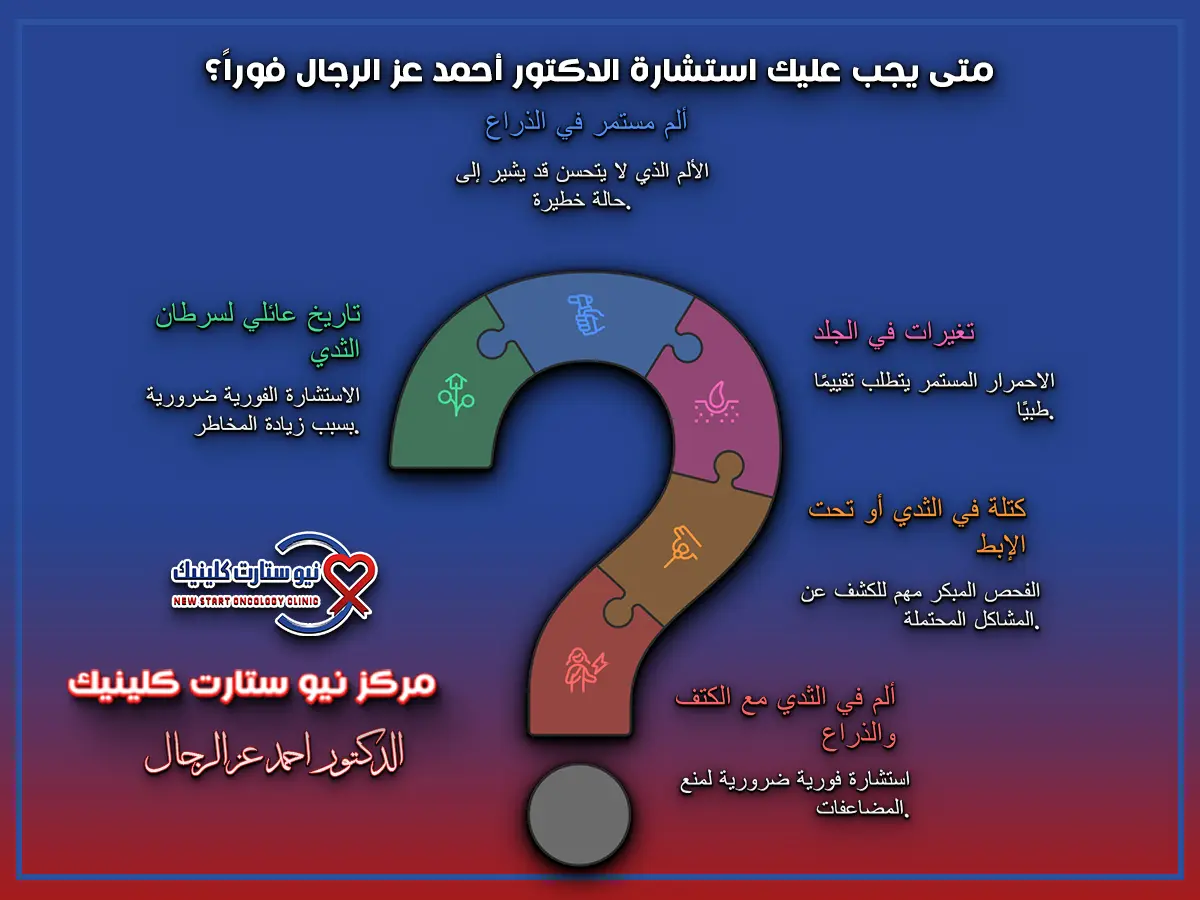 متى يجب عليك استشارة الدكتور أحمد عز الرجال فوراً؟

ألم مستمر في الذراع

الألم الذي لا يتحسن قد يشير إلى حالة خطيرة.

تاريخ عائلي لسرطان الثدي

الاستشارة الفورية ضرورية بسبب زيادة المخاطر.

تغيرات في الجلد

الاحمرار المستمر يتطلب تقييمًا طبيًا.

كتلة في الثدي أو تحت الإبط

الفحص المبكر مهم للكشف عن المشاكل المحتملة.

ألم في الثدي مع الكتف والذراع

استشارة فورية ضرورية لمنع المضاعفات.

نيو ستارت كلينيك
NEW START ONCOLOGY CLINIC

مركز نيو ستارت كلينيك

الدكتور احمد عز الرجال